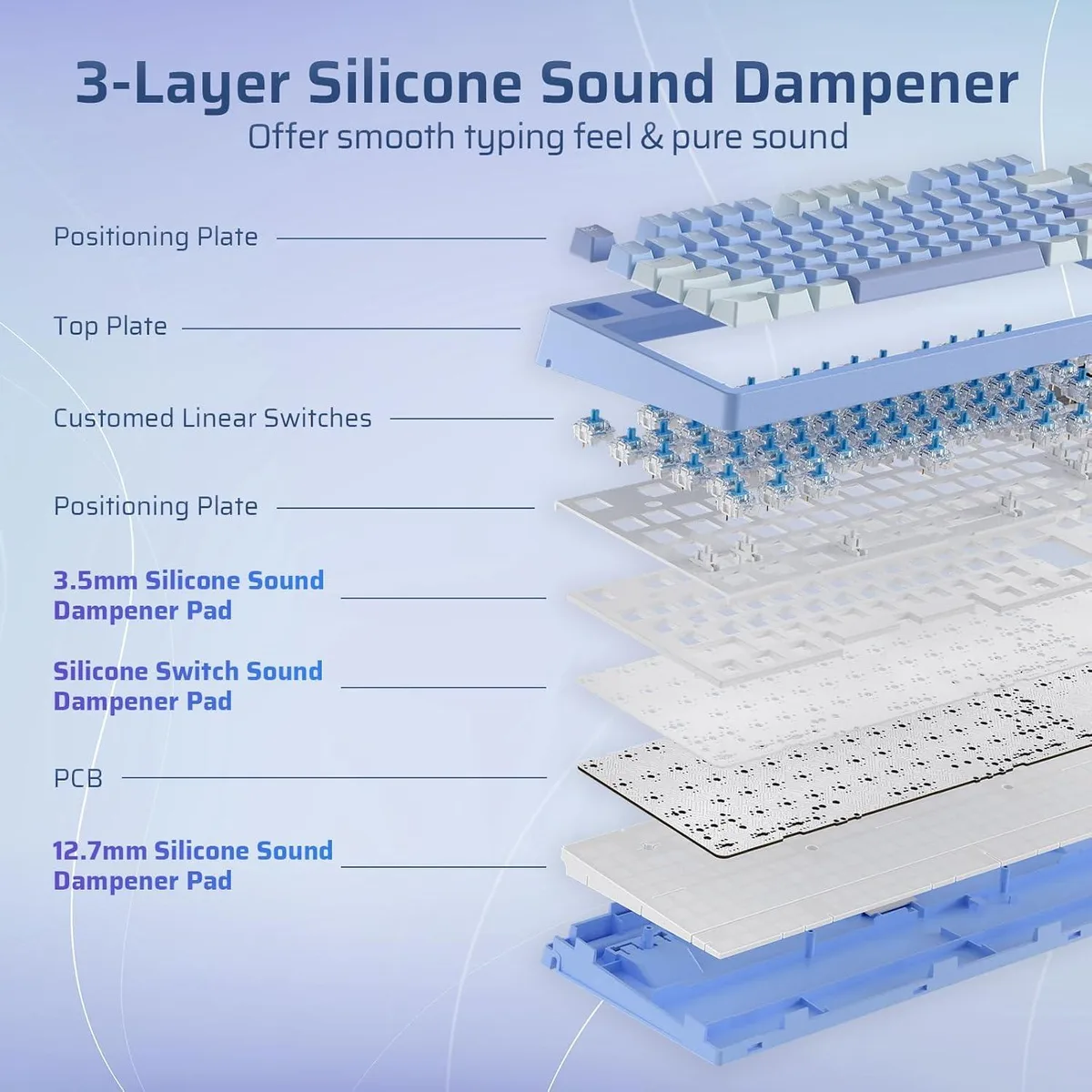 3-Layer Silicone Sound Dampener
Offer smooth typing feel & pure sound

Positioning Plate

Top Plate

Customed Linear Switches

Positioning Plate

3.5mm Silicone Sound Dampener Pad

Silicone Switch Sound Dampener Pad

PCB

12.7mm Silicone Sound Dampener Pad